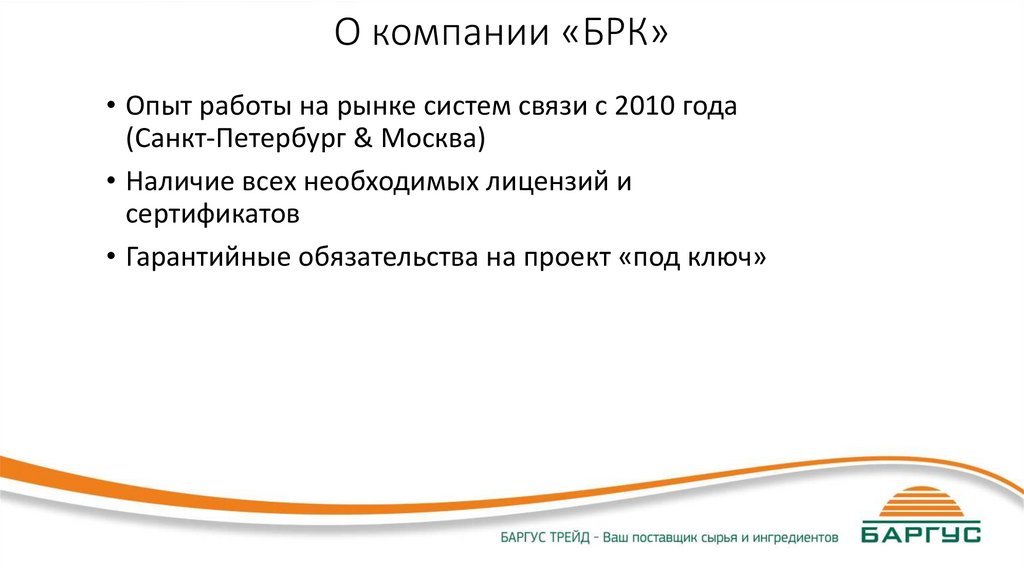 О компании «БРК»

• Опыт работы на рынке систем связи с 2010 года (Санкт-Петербург & Москва)

• Наличие всех необходимых лицензий и сертификатов

• Гарантийные обязательства на проект «под ключ»

БАРГУС ТРЕЙД - Ваш поставщик сырья и ингредиентов

БАРГУС